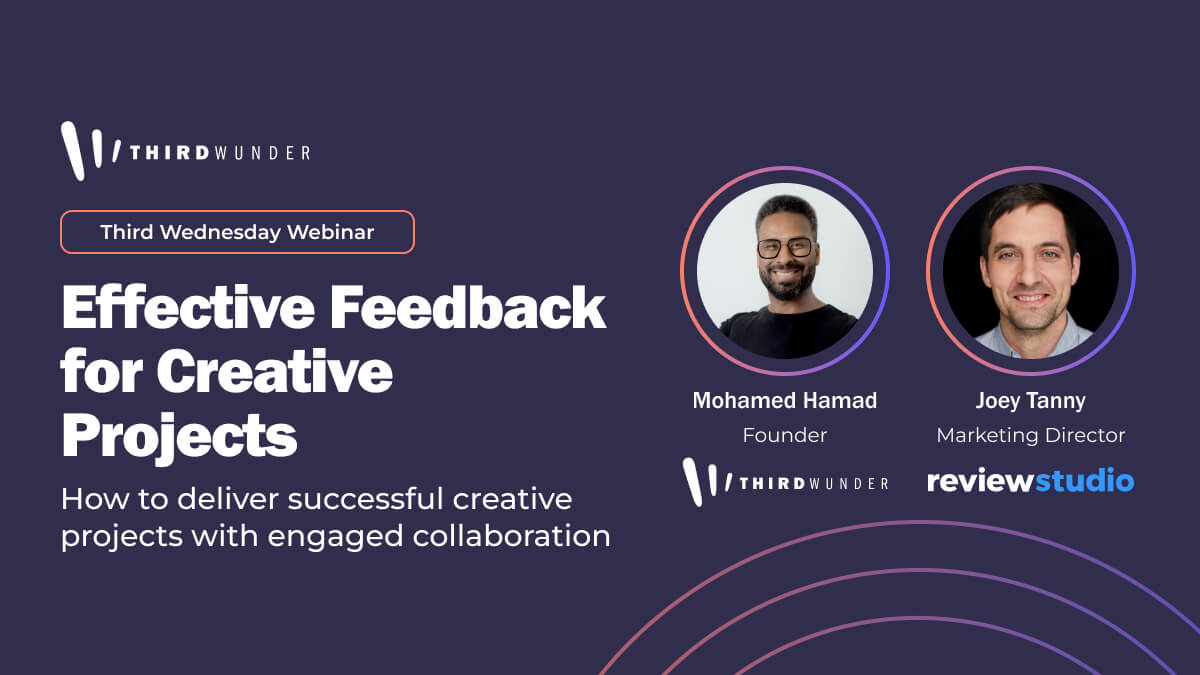 THIRDWUNDER

Third Wednesday Webinar

Effective Feedback for Creative Projects

How to deliver successful creative projects with engaged collaboration

Mohamed Hamad
Founder
THIRDWUNDER

Joey Tanny
Marketing Director
reviewstudio